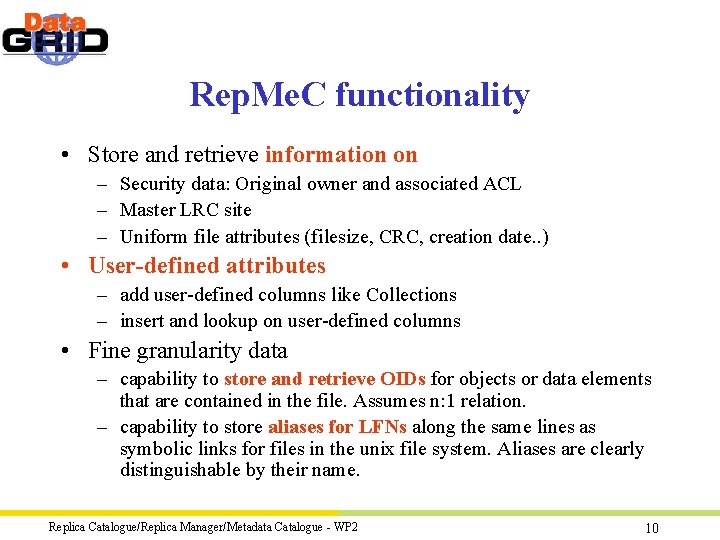 Data GRID

RepMeC functionality

• Store and retrieve information on
– Security data: Original owner and associated ACL
– Master LRC site
– Uniform file attributes (filesize, CRC, creation date..)

• User-defined attributes
– add user-defined columns like Collections
– insert and lookup on user-defined columns

• Fine granularity data
– capability to store and retrieve OIDs for objects or data elements that are contained in the file. Assumes n:1 relation.
– capability to store aliases for LFNs along the same lines as symbolic links for files in the unix file system. Aliases are clearly distinguishable by their name.

Replica Catalogue/Replica Manager/Metadata Catalogue - WP2

10